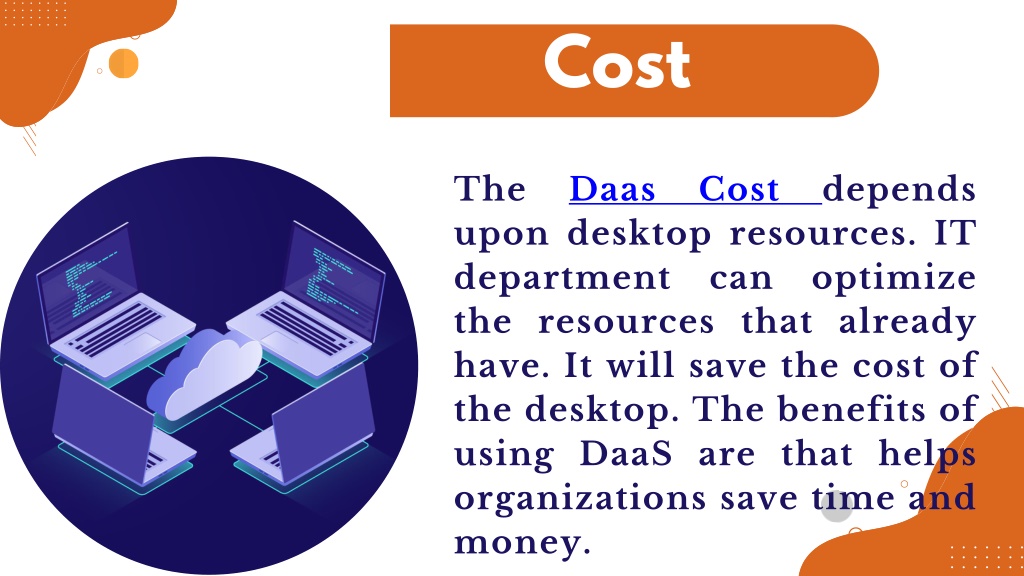 Cost

The Daas Cost depends upon desktop resources. IT department can optimize the resources that already have. It will save the cost of the desktop. The benefits of using DaaS are that helps organizations save time and money.